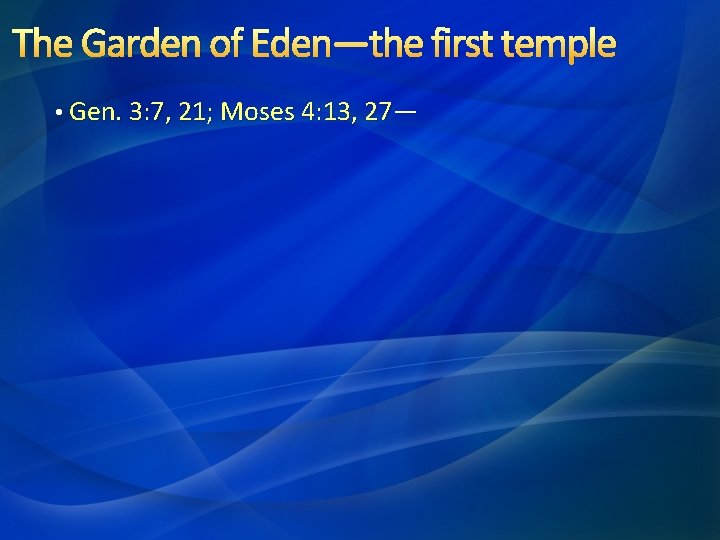 The Garden of Eden—the first temple

• Gen. 3:7, 21; Moses 4:13, 27—